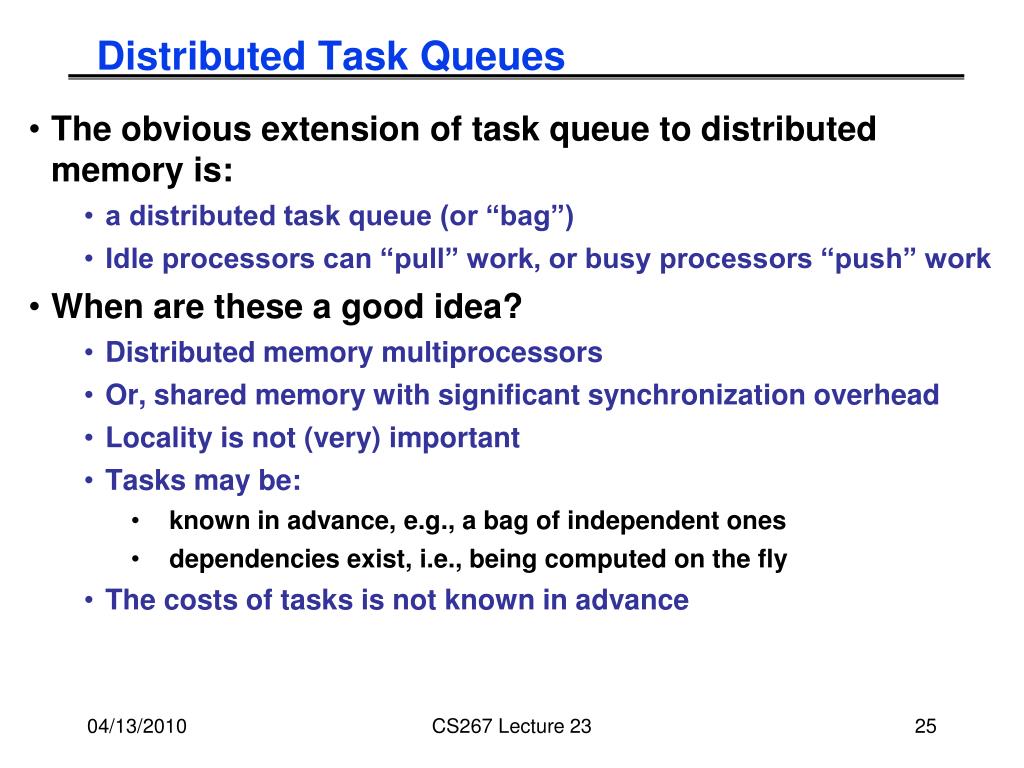 Distributed Task Queues

• The obvious extension of task queue to distributed memory is:
  • a distributed task queue (or “bag”)
  • Idle processors can “pull” work, or busy processors “push” work
• When are these a good idea?
  • Distributed memory multiprocessors
  • Or, shared memory with significant synchronization overhead
  • Locality is not (very) important
  • Tasks may be:
    • known in advance, e.g., a bag of independent ones
    • dependencies exist, i.e., being computed on the fly
  • The costs of tasks is not known in advance

04/13/2010

CS267 Lecture 23

25